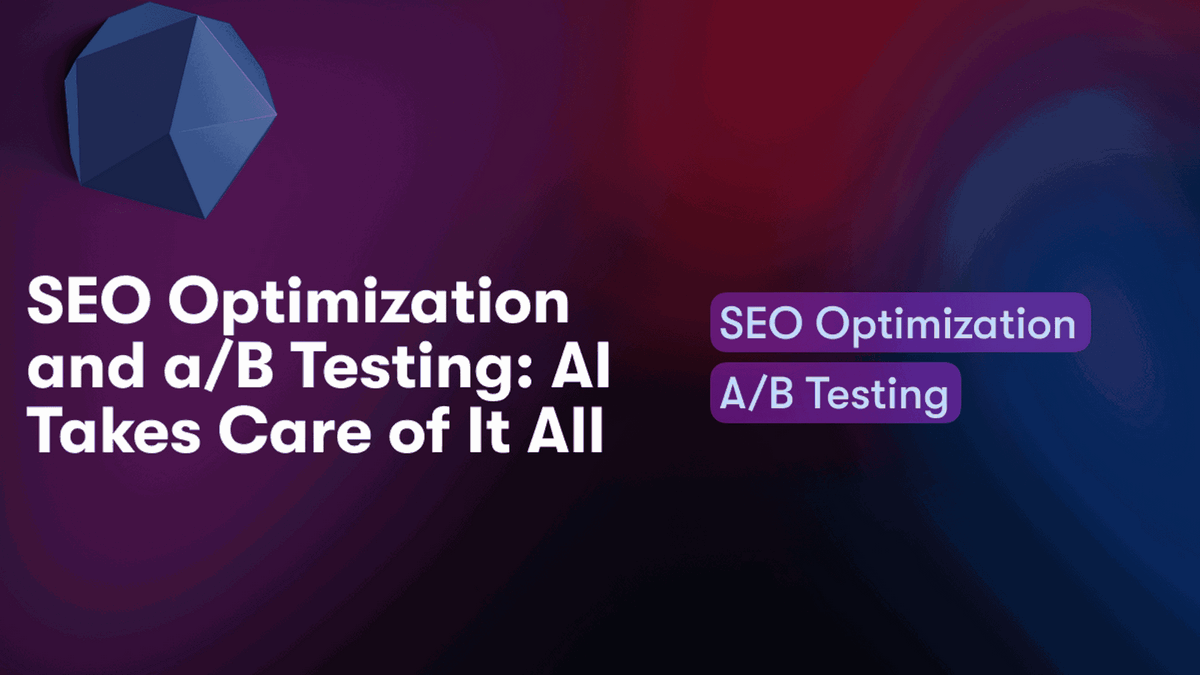 SEO Optimization and a/B Testing: AI Takes Care of It All

SEO Optimization

A/B Testing